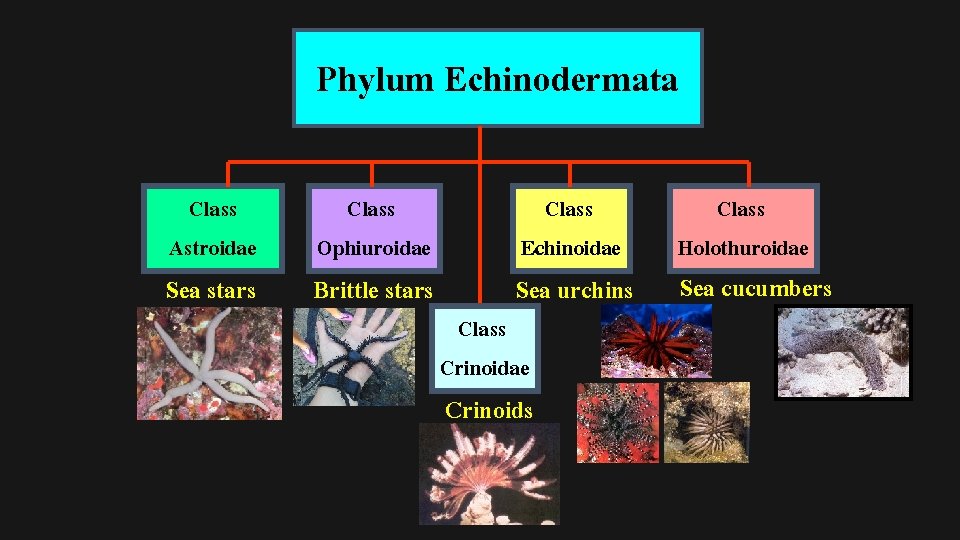 Phylum Echinodermata

Class
Astroidae
Sea stars

Class
Ophiuroidae
Brittle stars

Class
Crinoidae
Crinoids

Class
Echinoidae
Sea urchins

Class
Holothuroidae
Sea cucumbers